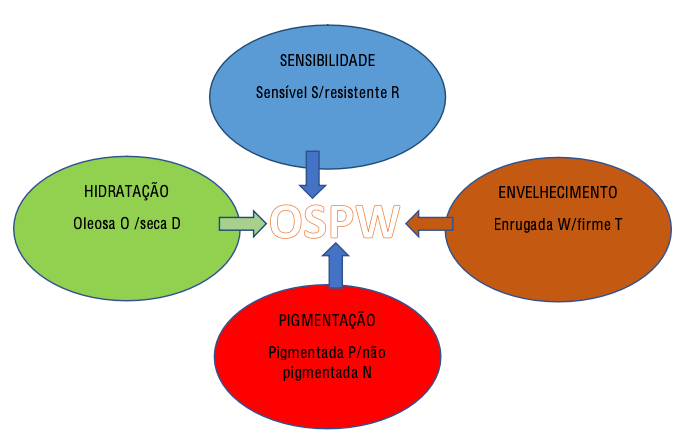 SENSIBILIDADE

Sensível S/resistente R

HIDRATAÇÃO

Oleosa O /seca D

OSPW

ENVELHECIMENTO

Enrugada W/firme T

PIGMENTAÇÃO

Pigmentada P/não pigmentada N